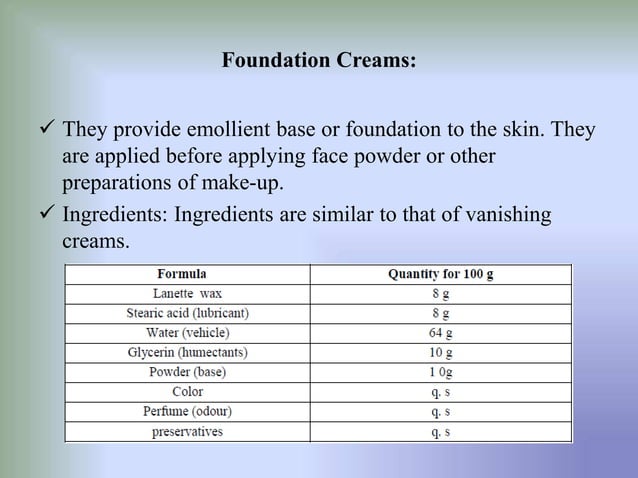 Foundation Creams:

✓ They provide emollient base or foundation to the skin. They are applied before applying face powder or other preparations of make-up.

✓ Ingredients: Ingredients are similar to that of vanishing creams.

| Formula | Quantity for 100 g |
|---|---|
| Lanette wax | 8 g |
| Stearic acid (lubricant) | 8 g |
| Water (vehicle) | 64 g |
| Glycerin (humectants) | 10 g |
| Powder (base) | 1 0g |
| Color | q. s |
| Perfume (odour) | q. s |
| preservatives | q. s |